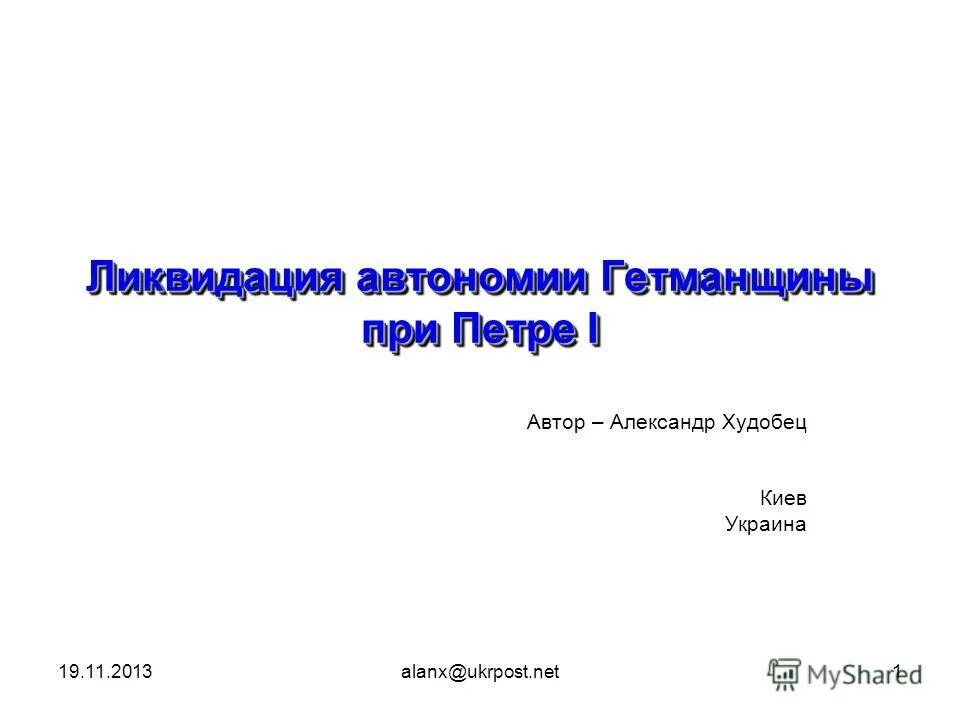 Ликвидация автономии Гетманщины при Петре I

Автор – Александр Худобец

Киев
Украина

19.11.2013

alanx@ukrpost.net

1

MyShared